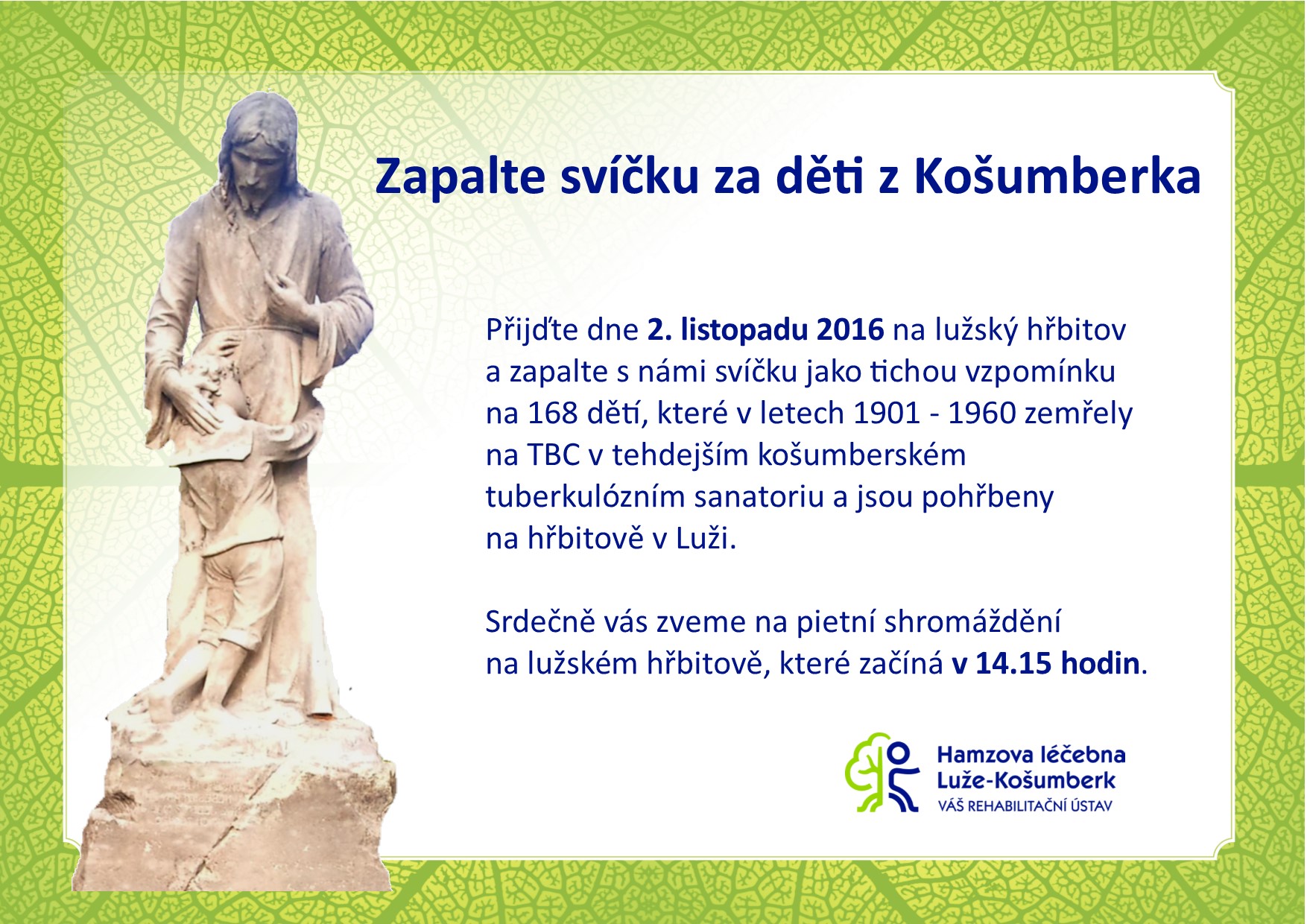 Zapalte svíčku za děti z Košumberka

Přijďte dne 2. listopadu 2016 na lužský hřbitov a zapalte s námi svíčku jako tichou vzpomínku na 168 dětí, které v letech 1901 - 1960 zemřely na TBC v tehdejším košumberském tuberkulózním sanatoriu a jsou pohřbeny na hřbitově v Luži.

Srdečně vás zveme na pietní shromáždění na lužském hřbitově, které začíná v 14.15 hodin.

Hamzova léčebna
Luže-Košumberk
VÁŠ REHABILITAČNÍ ÚSTAV